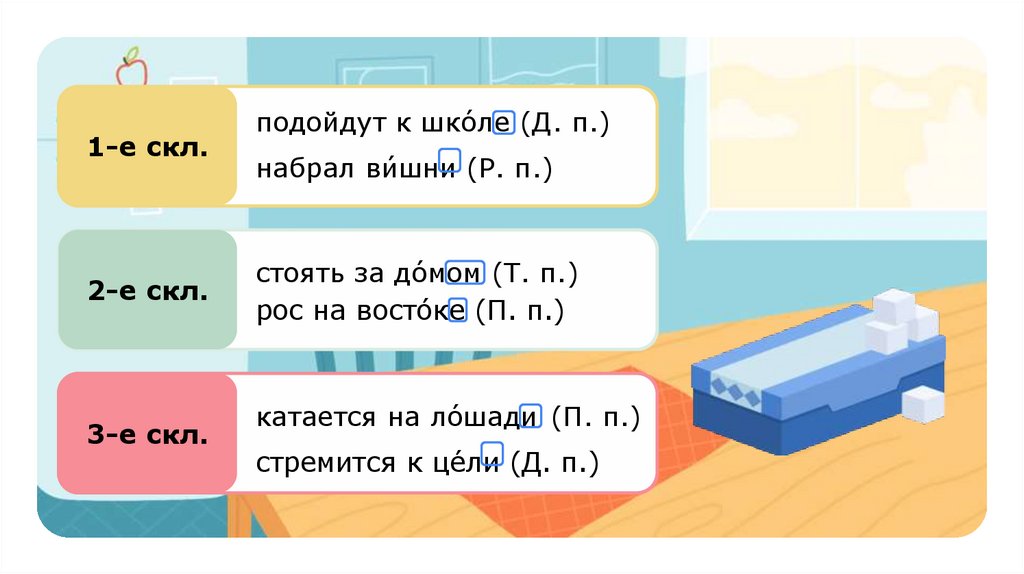 1-е скл.

подойдут к шко́ле (Д. п.)
набрал ви́шни (Р. п.)

2-е скл.

стоять за до́мом (Т. п.)
рос на восто́ке (П. п.)

3-е скл.

катается на ло́шади (П. п.)
стремится к це́ли (Д. п.)